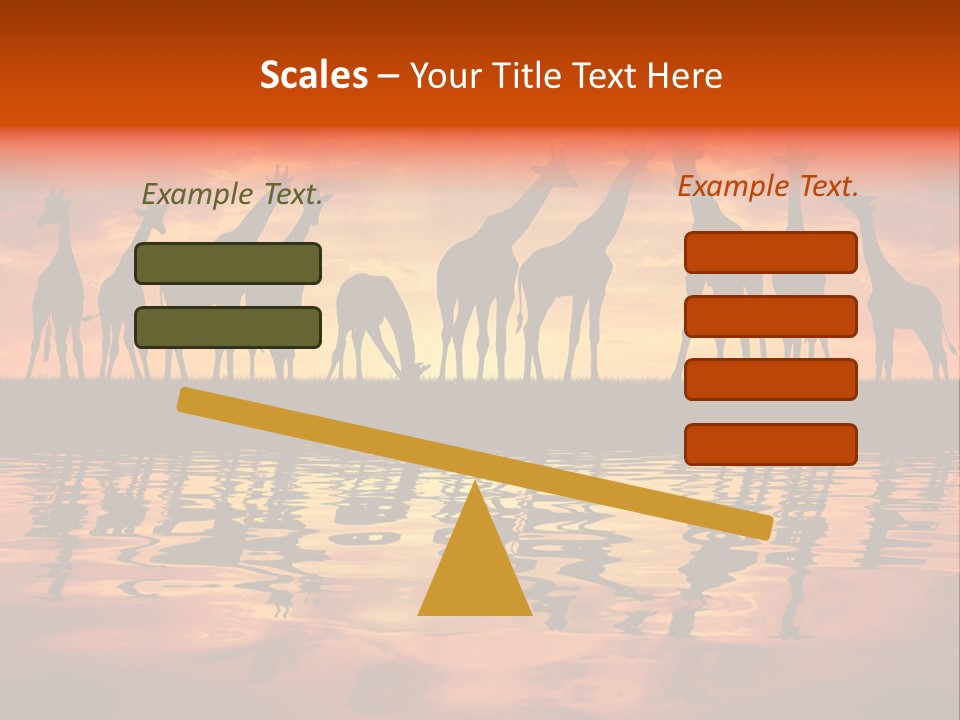 Scales – Your Title Text Here

Example Text.

Example Text.